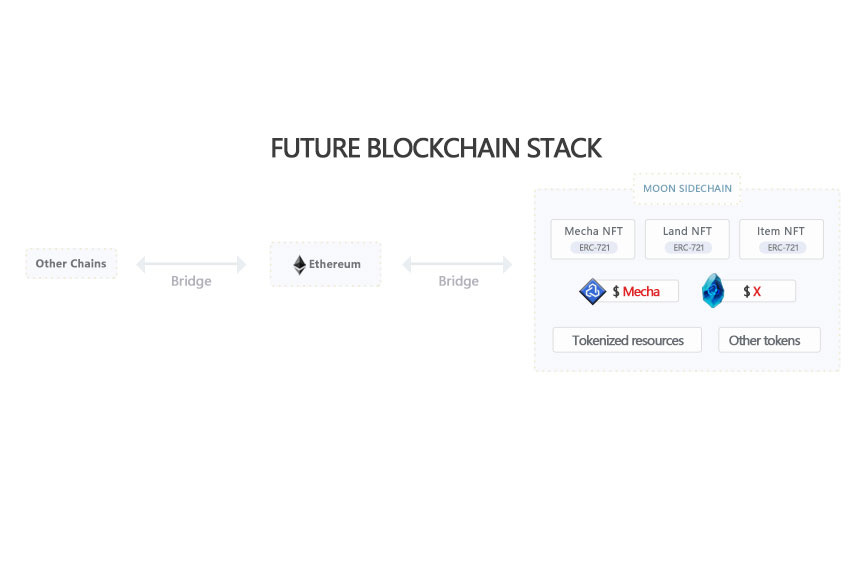 FUTURE BLOCKCHAIN STACK

Other Chains

Bridge

Ethereum

Bridge

MOON SIDECHAIN

Mecha NFT
ERC-721

Land NFT
ERC-721

Item NFT
ERC-721

$ Mecha

$ X

Tokenized resources

Other tokens